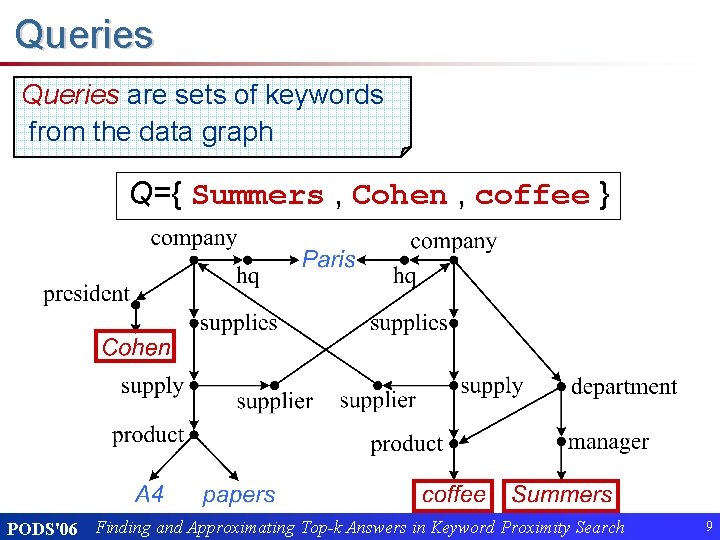 Queries

Queries are sets of keywords from the data graph

Q={ Summers , Cohen , coffee }

company
hq
Paris
hq
company
president
supplies
supplies
Cohen
supply
supplier
supplier
supply
department
product
product
manager
A4
papers
coffee
Summers

PODS'06 Finding and Approximating Top-k Answers in Keyword Proximity Search 9